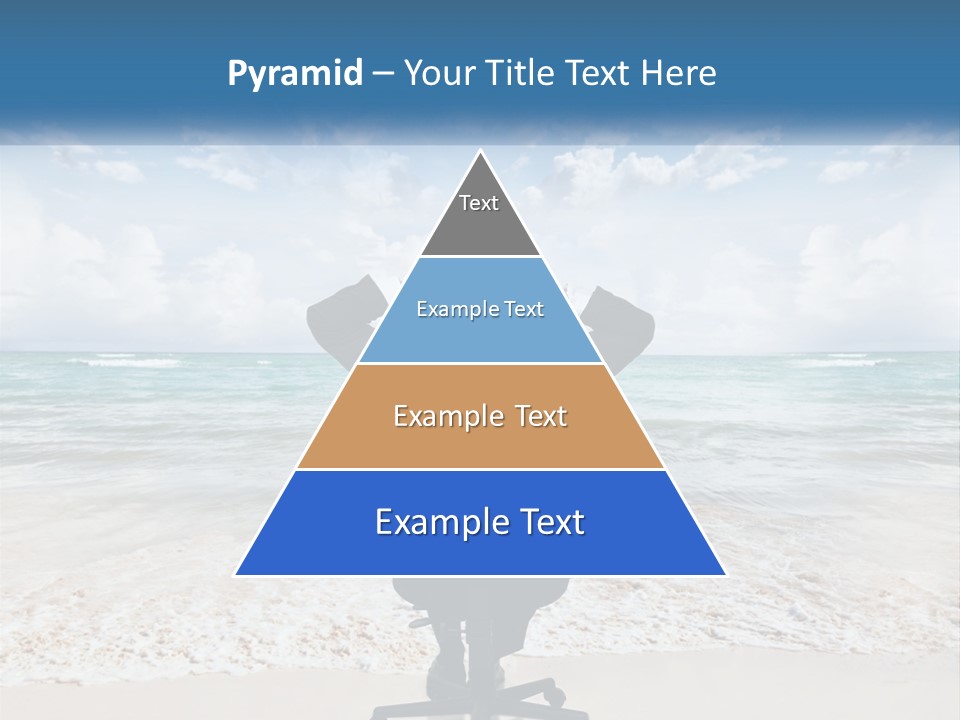 Pyramid – Your Title Text Here

Text

Example Text

Example Text

Example Text